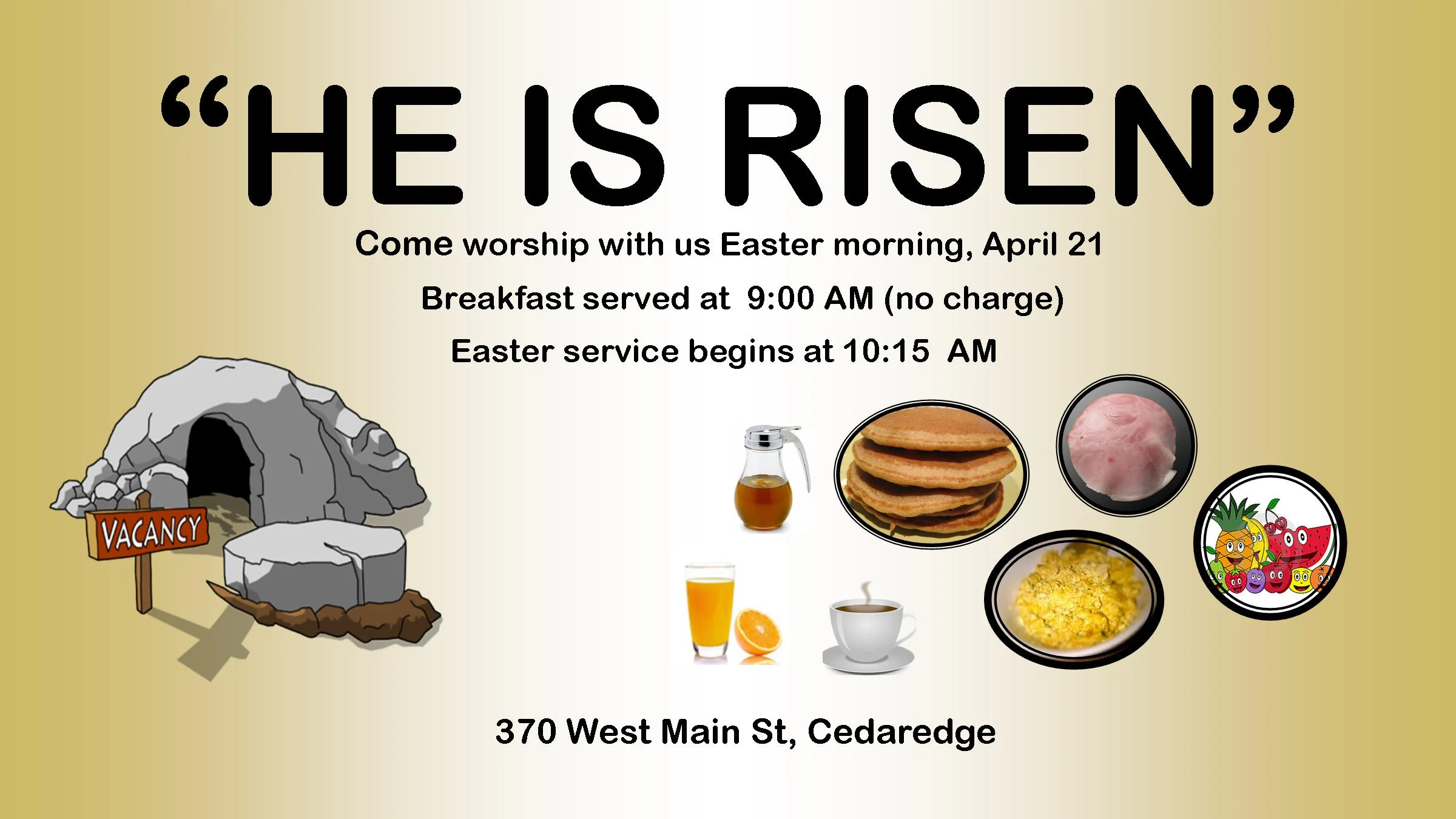 “HE IS RISEN”

Come worship with us Easter morning, April 21

Breakfast served at 9:00 AM (no charge)

Easter service begins at 10:15 AM

VACANCY

370 West Main St, Cedaredge